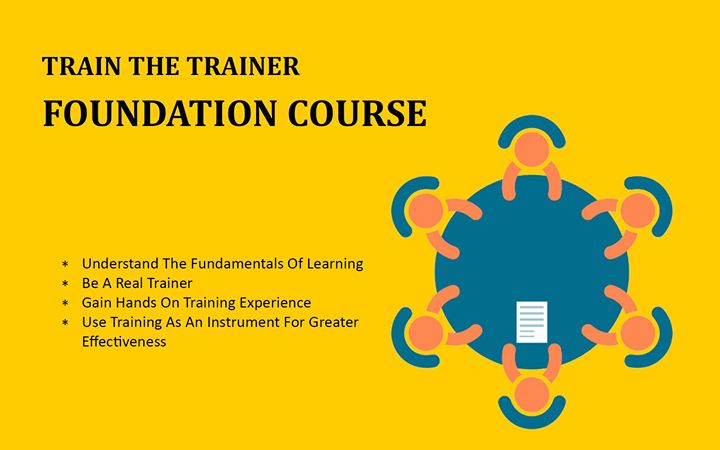 TRAIN THE TRAINER

FOUNDATION COURSE

* Understand The Fundamentals Of Learning
* Be A Real Trainer
* Gain Hands On Training Experience
* Use Training As An Instrument For Greater Effectiveness